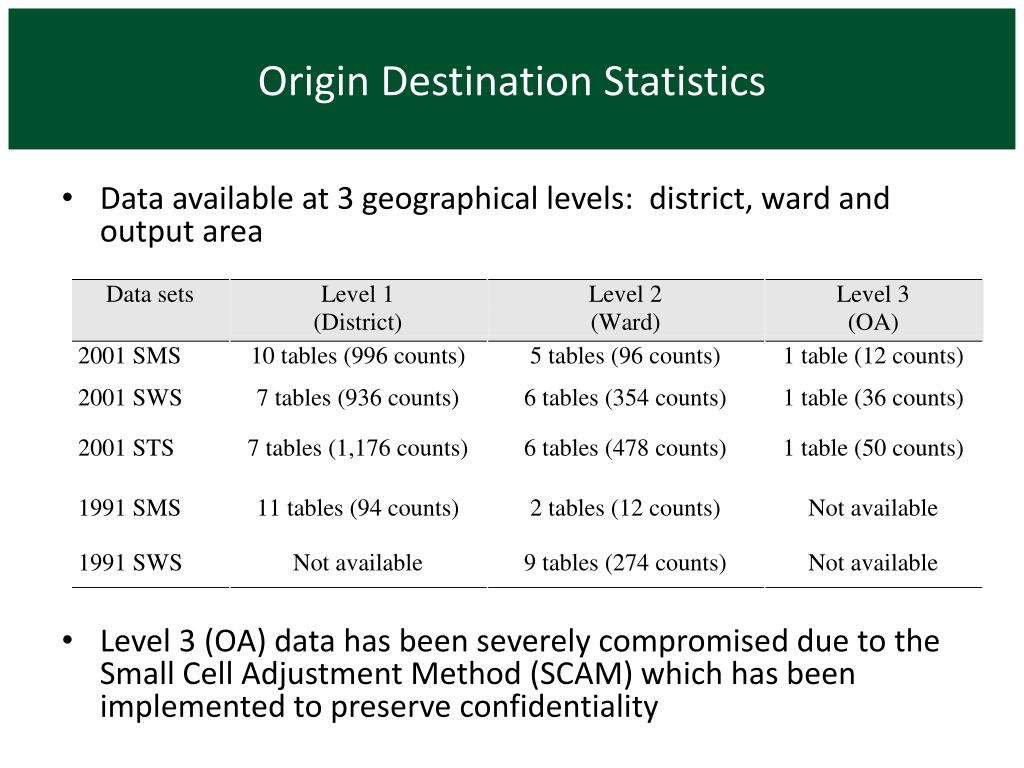 Origin Destination Statistics

• Data available at 3 geographical levels: district, ward and output area

| Data sets | Level 1 (District) | Level 2 (Ward) | Level 3 (OA) |
|---|---|---|---|
| 2001 SMS | 10 tables (996 counts) | 5 tables (96 counts) | 1 table (12 counts) |
| 2001 SWS | 7 tables (936 counts) | 6 tables (354 counts) | 1 table (36 counts) |
| 2001 STS | 7 tables (1,176 counts) | 6 tables (478 counts) | 1 table (50 counts) |
| 1991 SMS | 11 tables (94 counts) | 2 tables (12 counts) | Not available |
| 1991 SWS | Not available | 9 tables (274 counts) | Not available |

• Level 3 (OA) data has been severely compromised due to the Small Cell Adjustment Method (SCAM) which has been implemented to preserve confidentiality